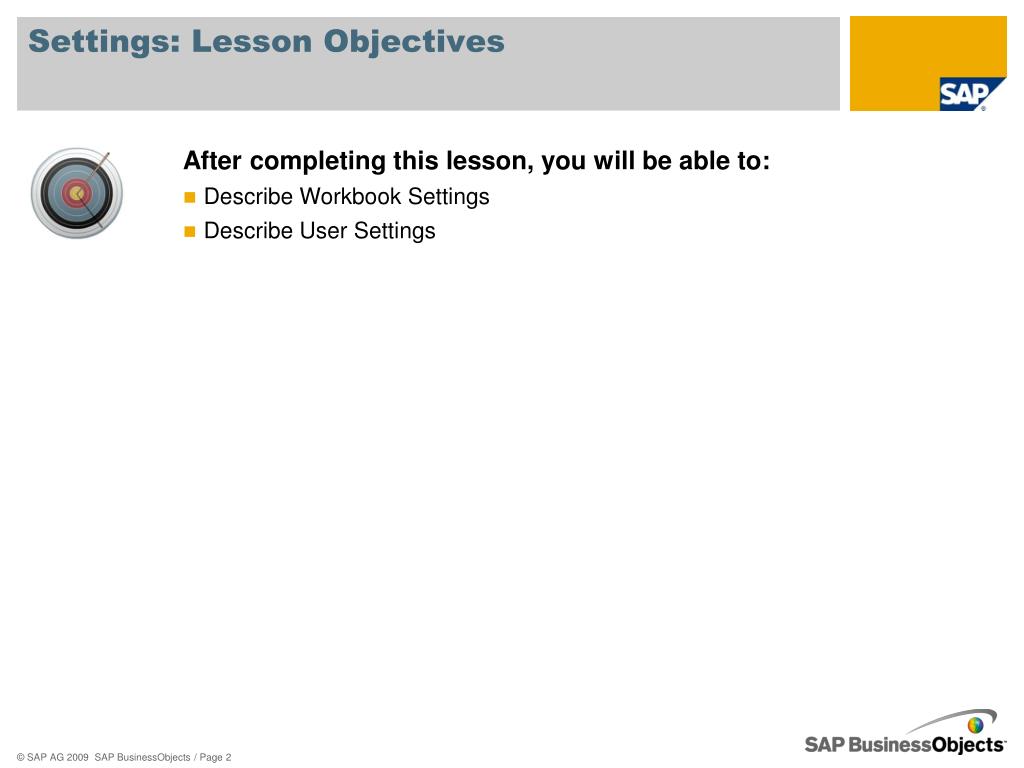 Settings: Lesson Objectives

SAP®

After completing this lesson, you will be able to:

Describe Workbook Settings

Describe User Settings

© SAP AG 2009 SAP BusinessObjects / Page 2

SAP BusinessObjects™